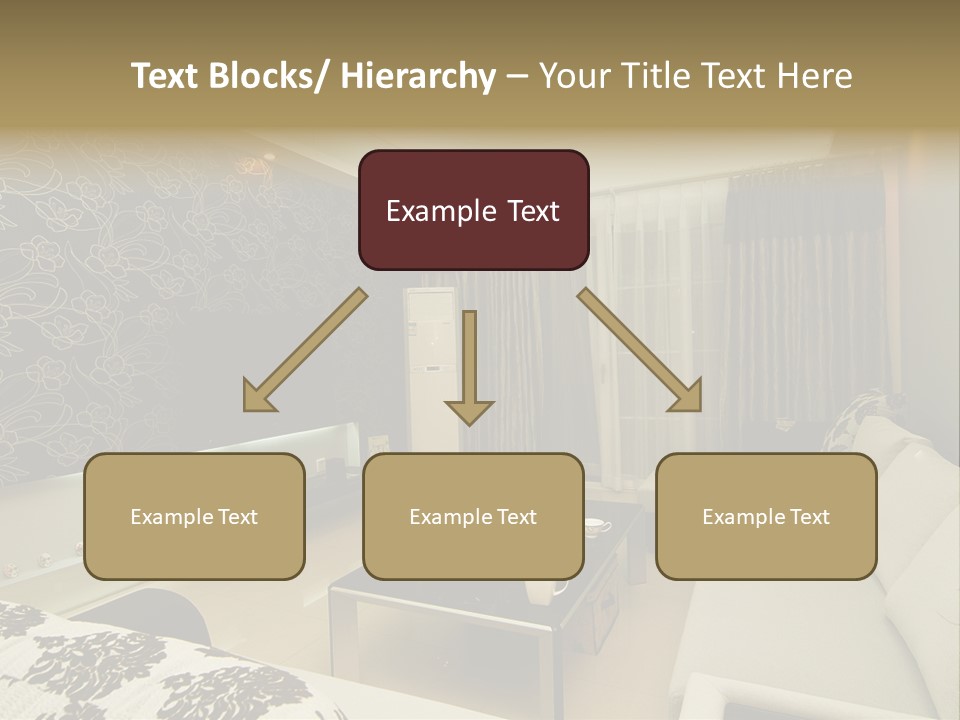 Text Blocks/ Hierarchy – Your Title Text Here

Example Text

Example Text

Example Text

Example Text